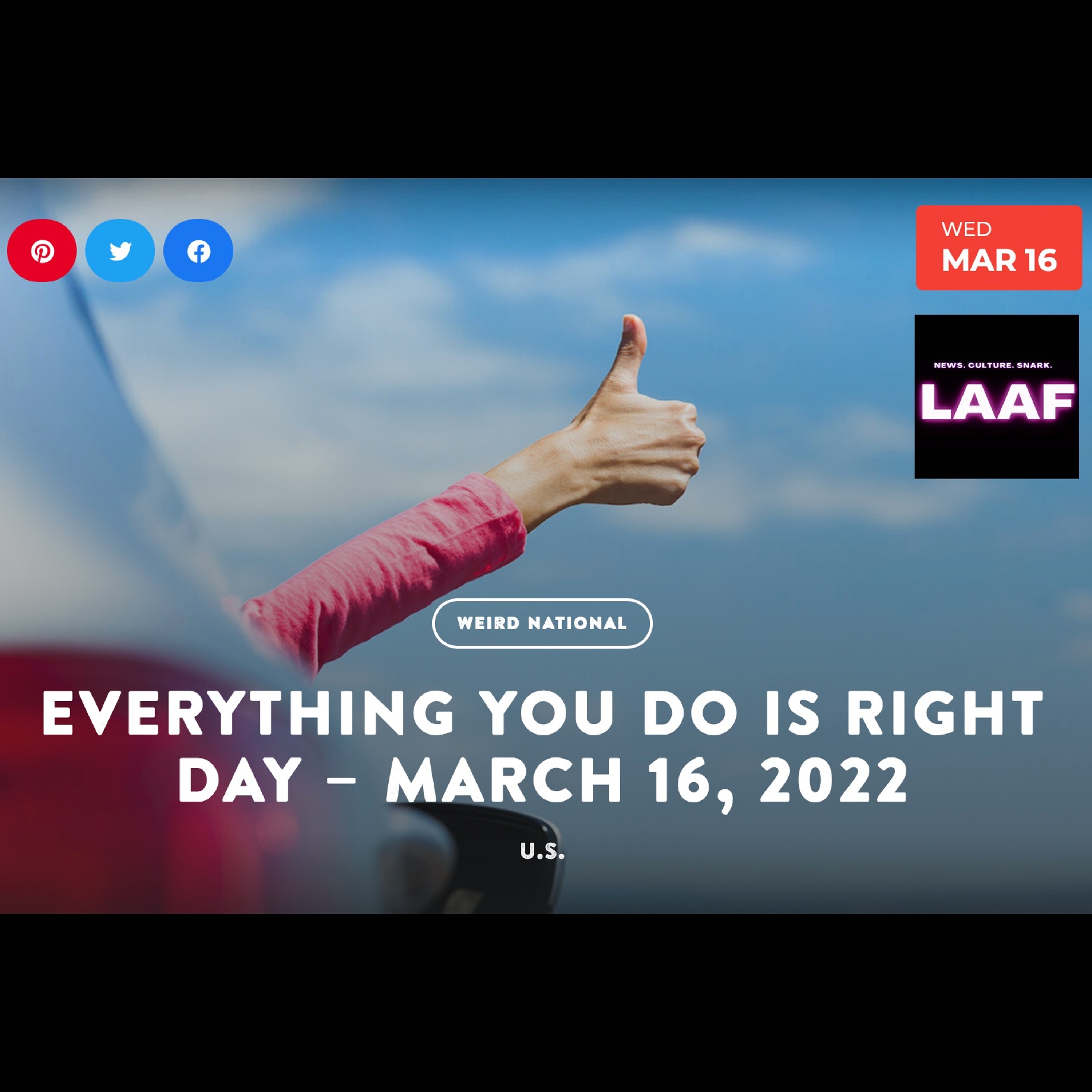 WED
MAR 16

NEWS. CULTURE. SNARK.
LAAF

WEIRD NATIONAL

EVERYTHING YOU DO IS RIGHT DAY – MARCH 16, 2022

U.S.